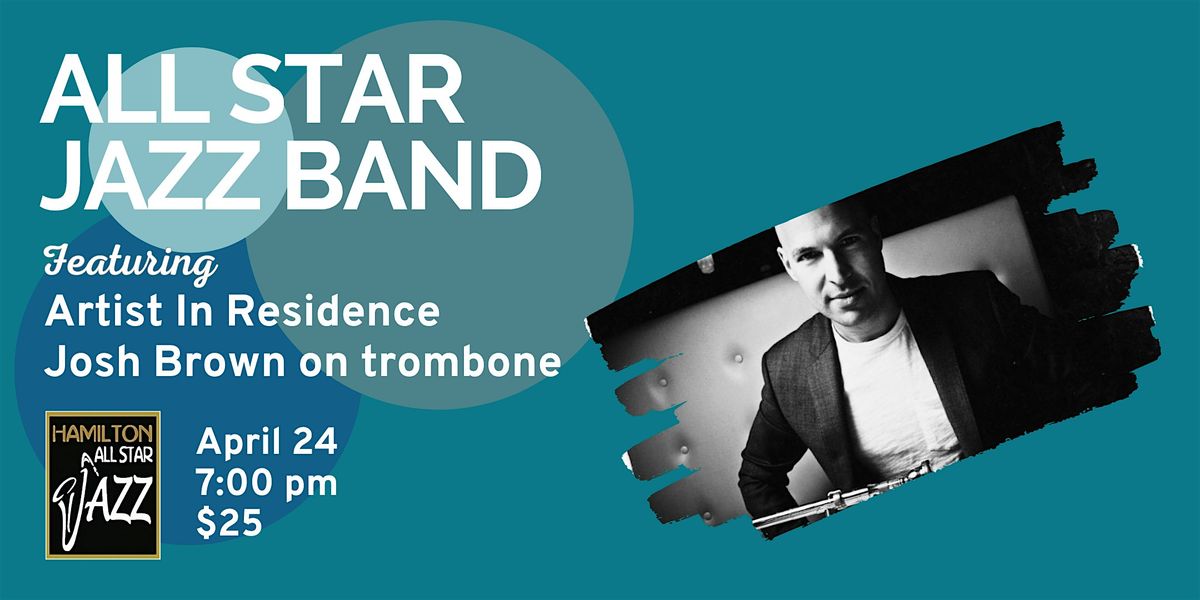 ALL STAR JAZZ BAND

Featuring
Artist In Residence
Josh Brown on trombone

HAMILTON
ALL STAR
JAZZ

April 24
7:00 pm
$25